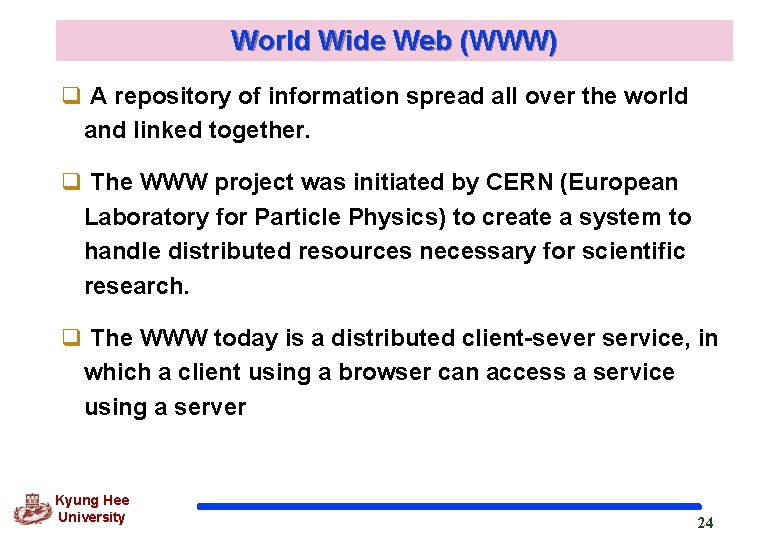 World Wide Web (WWW)

❑ A repository of information spread all over the world and linked together.

❑ The WWW project was initiated by CERN (European Laboratory for Particle Physics) to create a system to handle distributed resources necessary for scientific research.

❑ The WWW today is a distributed client-sever service, in which a client using a browser can access a service using a server

Kyung Hee University

24